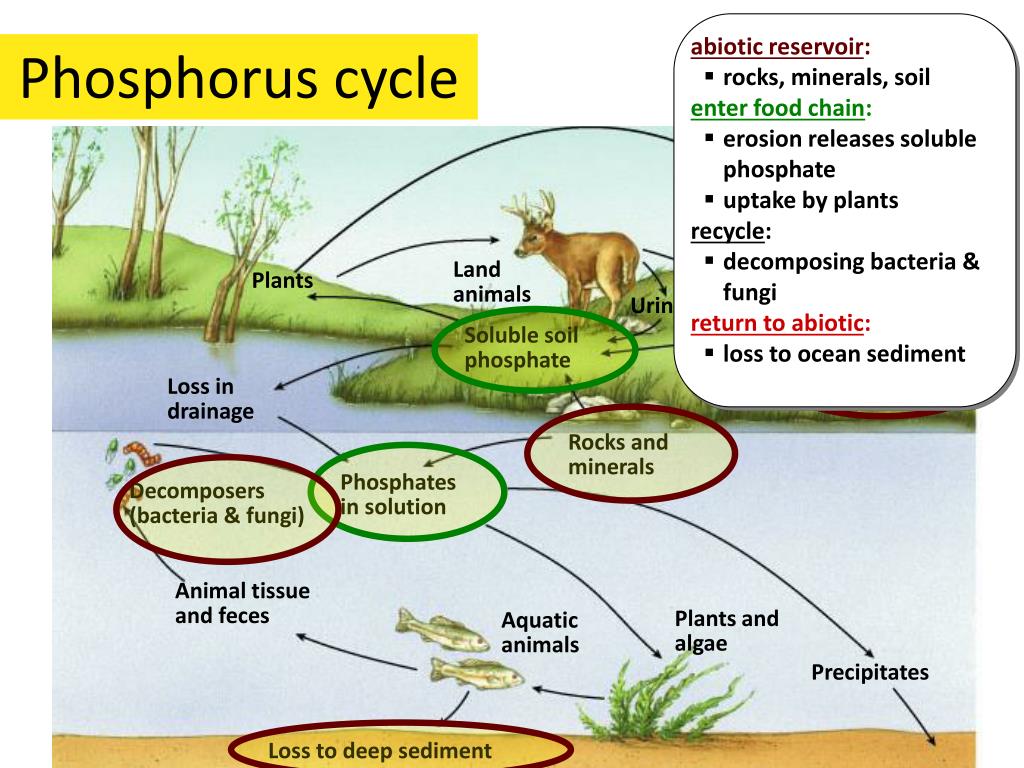 Phosphorus cycle

abiotic reservoir:
▪ rocks, minerals, soil
enter food chain:
▪ erosion releases soluble phosphate
▪ uptake by plants
recycle:
▪ decomposing bacteria & fungi
return to abiotic:
▪ loss to ocean sediment

Plants

Land animals

Urin

Soluble soil phosphate

Loss in drainage

Rocks and minerals

Phosphates in solution

Decomposers (bacteria & fungi)

Animal tissue and feces

Aquatic animals

Plants and algae

Precipitates

Loss to deep sediment